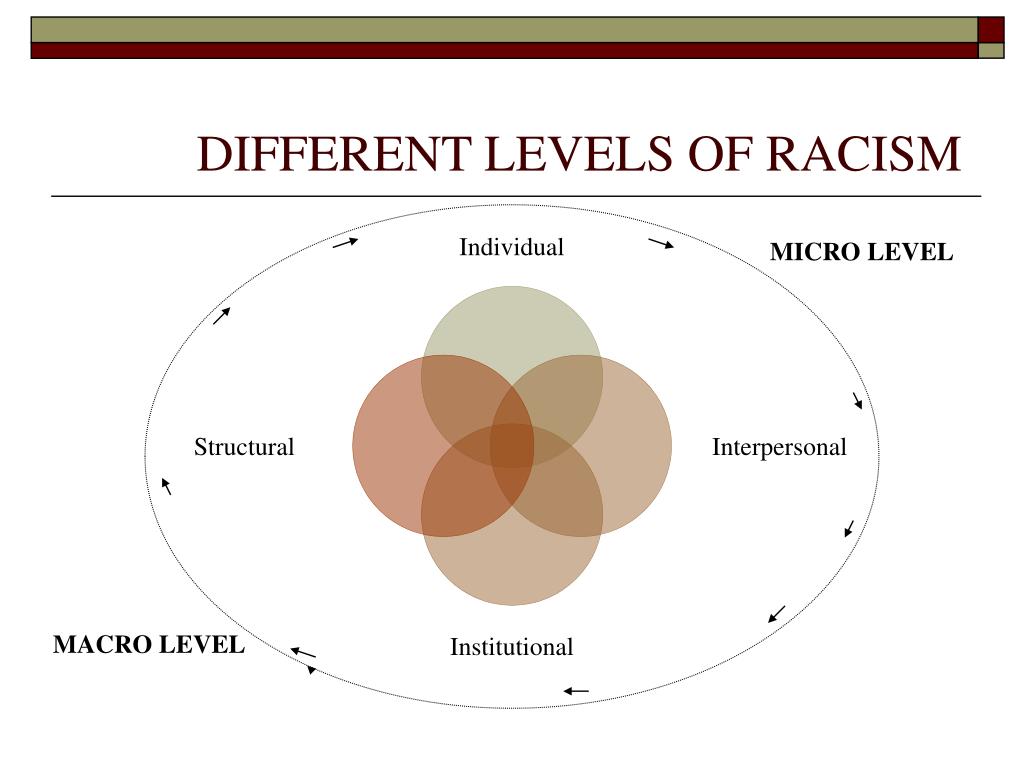 DIFFERENT LEVELS OF RACISM

Individual

MICRO LEVEL

Structural

Interpersonal

MACRO LEVEL

Institutional